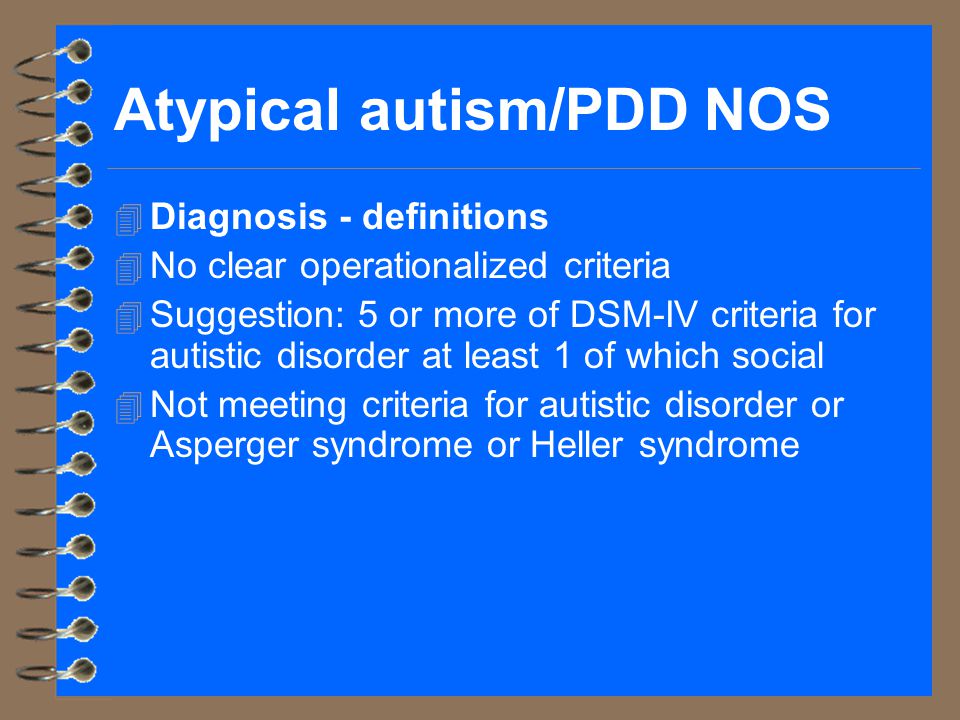 Atypical autism/PDD NOS

Diagnosis - definitions
No clear operationalized criteria
Suggestion: 5 or more of DSM-IV criteria for autistic disorder at least 1 of which social
Not meeting criteria for autistic disorder or Asperger syndrome or Heller syndrome